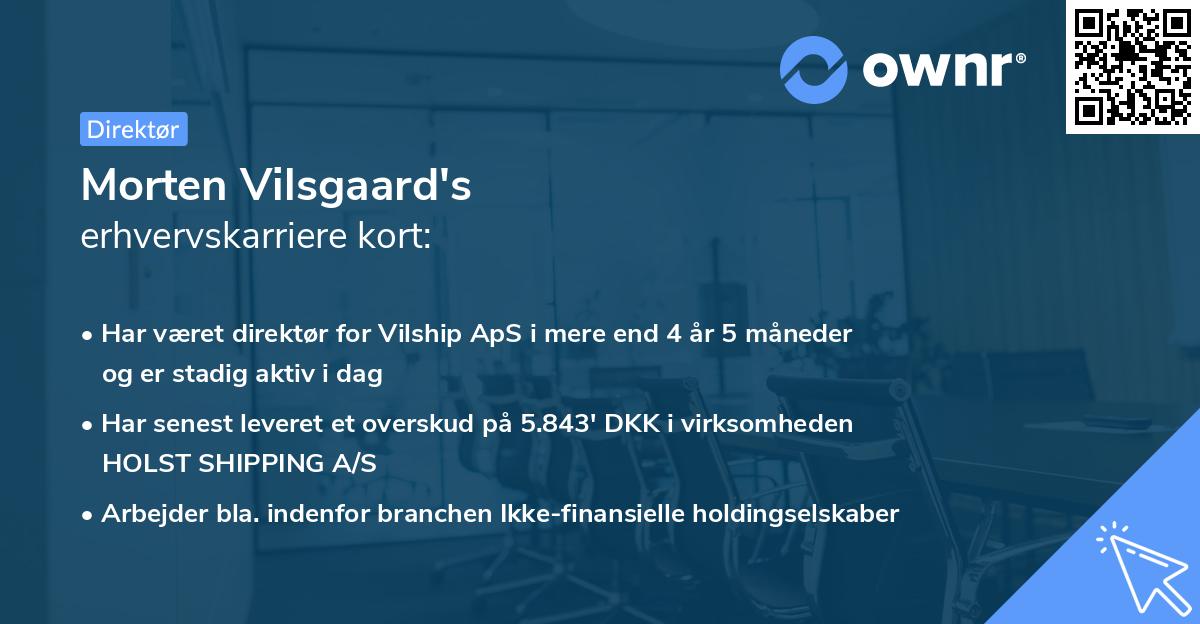 ownr®

Direktør

Morten Vilsgaard's
erhvervskarriere kort:

• Har været direktør for Vilship ApS i mere end 4 år 5 måneder og er stadig aktiv i dag

• Har senest leveret et overskud på 5.843' DKK i virksomheden HOLST SHIPPING A/S

• Arbejder bla. indenfor branchen Ikke-finansielle holdingselskaber